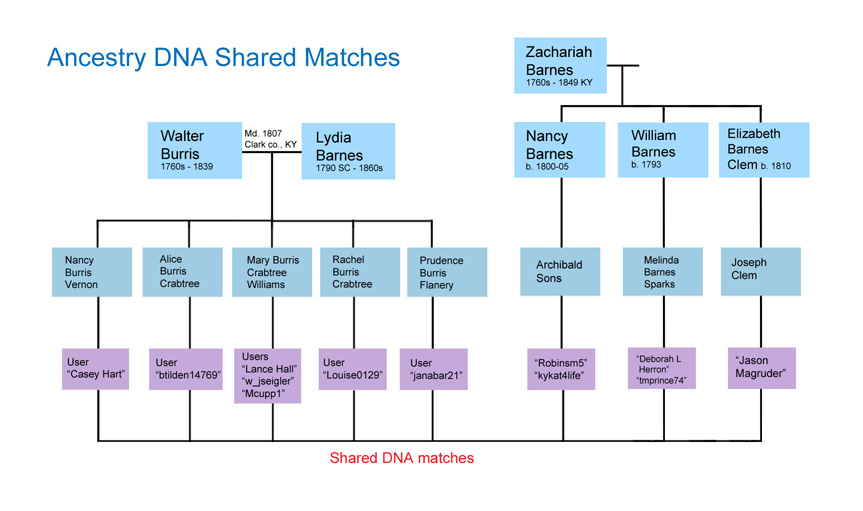 Ancestry DNA Shared Matches

Zachariah Barnes
1760s - 1849 KY

Walter Burris
1760s - 1839

Md. 1807
Clark co., KY

Lydia Barnes
1790 SC - 1860s

Nancy Barnes
b. 1800-05

William Barnes
b. 1793

Elizabeth Barnes Clem b. 1810

Nancy Burris Vernon

Alice Burris Crabtree

Mary Burris Crabtree Williams

Rachel Burris Crabtree

Prudence Burris Flanery

Archibald Sons

Melinda Barnes Sparks

Joseph Clem

User "Casey Hart"

User "btilden14769"

Users "Lance Hall" "w_jseigler" "Mcupp1"

User "Louise0129"

User "janabar21"

"Robinsm5" "kykat4life"

"Deborah L Herron" "tmprince74"

"Jason Magruder"

Shared DNA matches